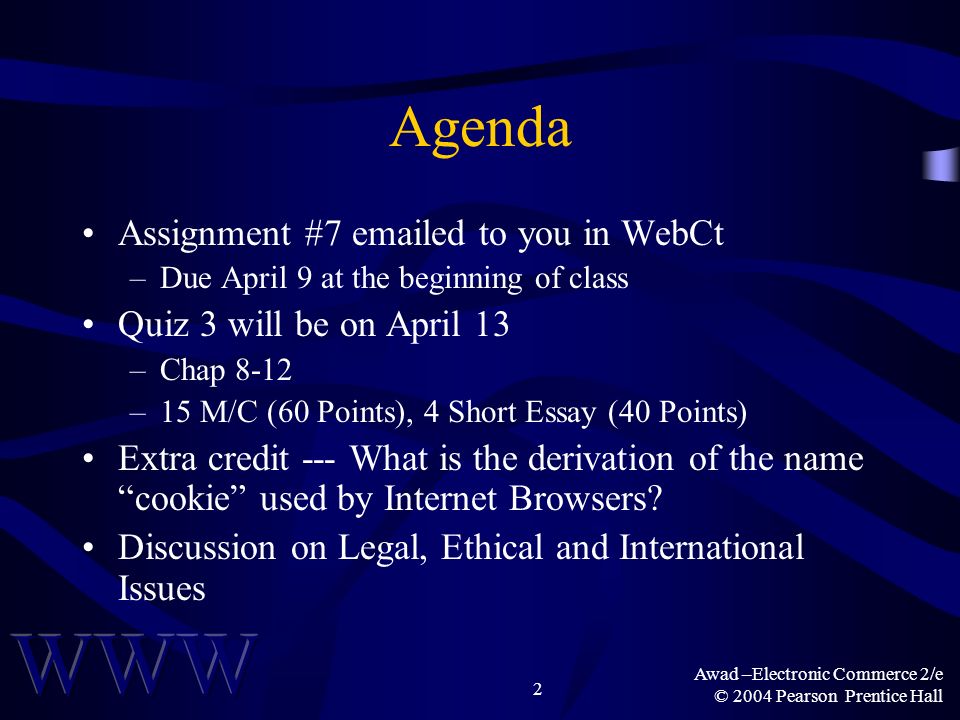 Agenda

• Assignment #7 emailed to you in WebCt
 – Due April 9 at the beginning of class
• Quiz 3 will be on April 13
 – Chap 8-12
 – 15 M/C (60 Points), 4 Short Essay (40 Points)
• Extra credit --- What is the derivation of the name “cookie” used by Internet Browsers?
• Discussion on Legal, Ethical and International Issues

WWW

2

Awad –Electronic Commerce 2/e
© 2004 Pearson Prentice Hall